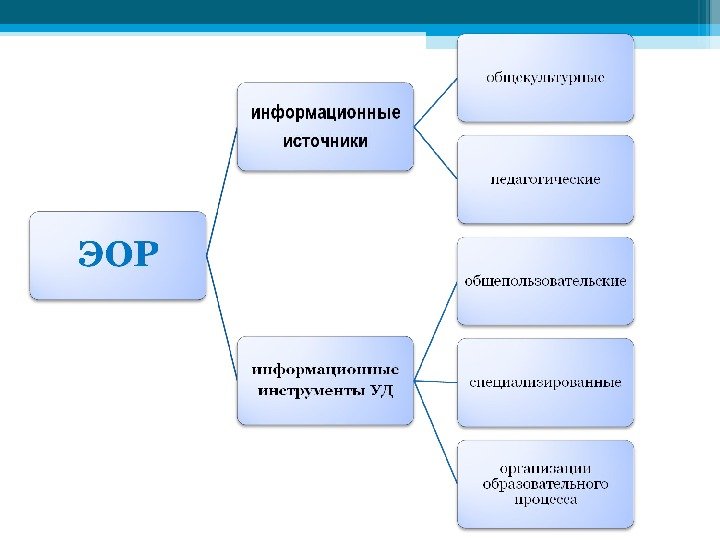 ЭОР

информационные источники

общекультурные

педагогические

информационные инструменты УД

общепользовательские

специализированные

организации образовательного процесса